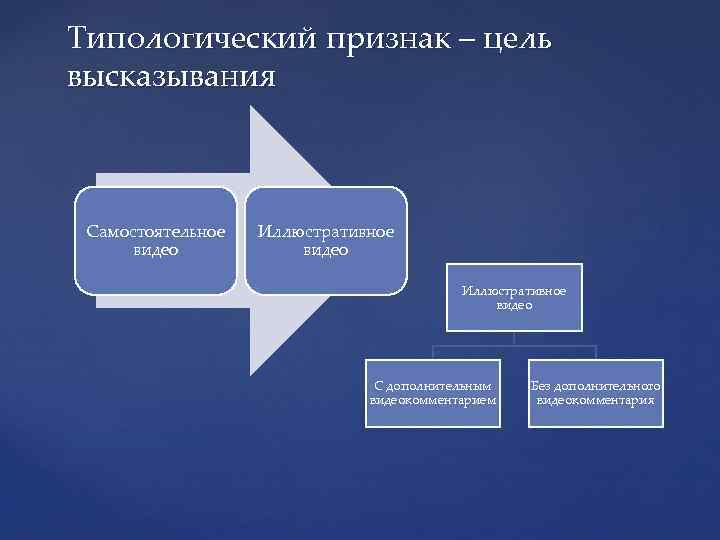 Типологический признак – цель высказывания

Самостоятельное видео

Иллюстративное видео

Иллюстративное видео

С дополнительным видеокомментарием

Без дополнительного видеокомментария